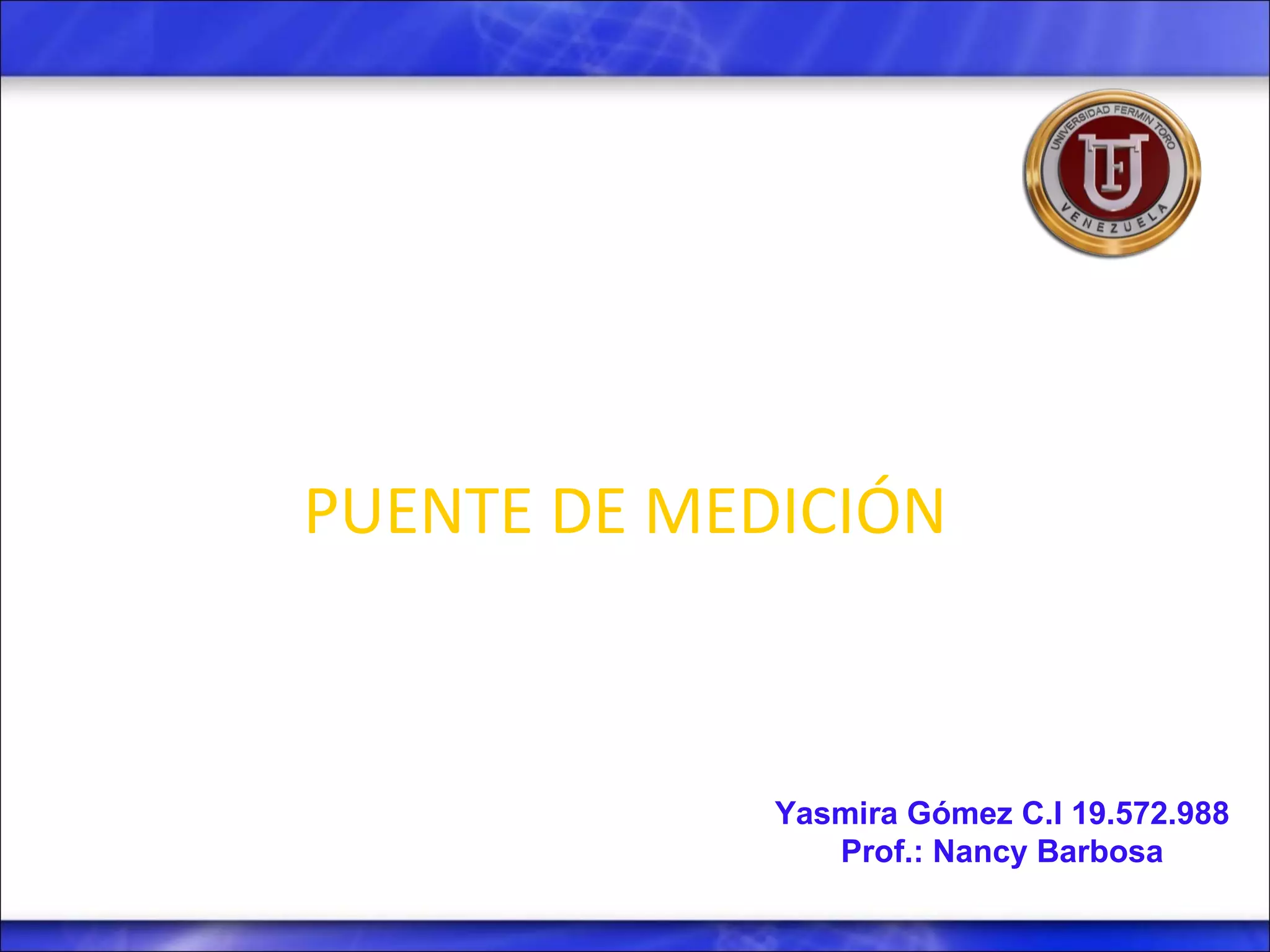 UNIVERSIDAD FERMIN TORO
UFT
VENEZUELA

PUENTE DE MEDICIÓN

Yasmira Gómez C.I 19.572.988
Prof.: Nancy Barbosa